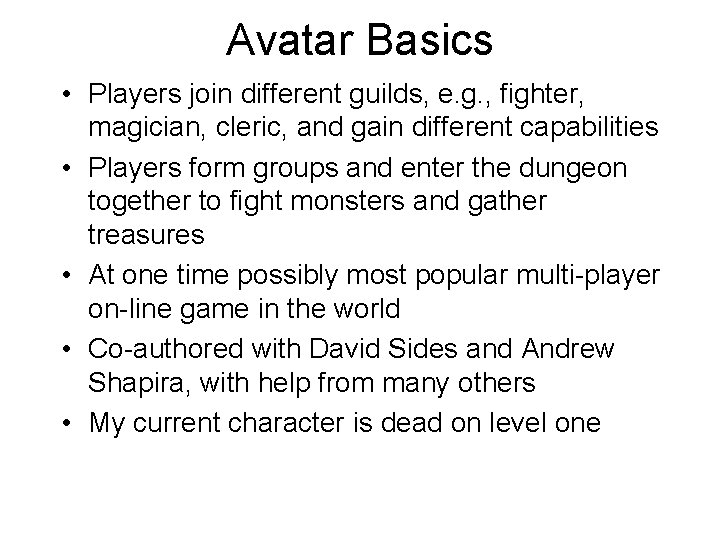 Avatar Basics

• Players join different guilds, e.g., fighter, magician, cleric, and gain different capabilities
• Players form groups and enter the dungeon together to fight monsters and gather treasures
• At one time possibly most popular multi-player on-line game in the world
• Co-authored with David Sides and Andrew Shapira, with help from many others
• My current character is dead on level one